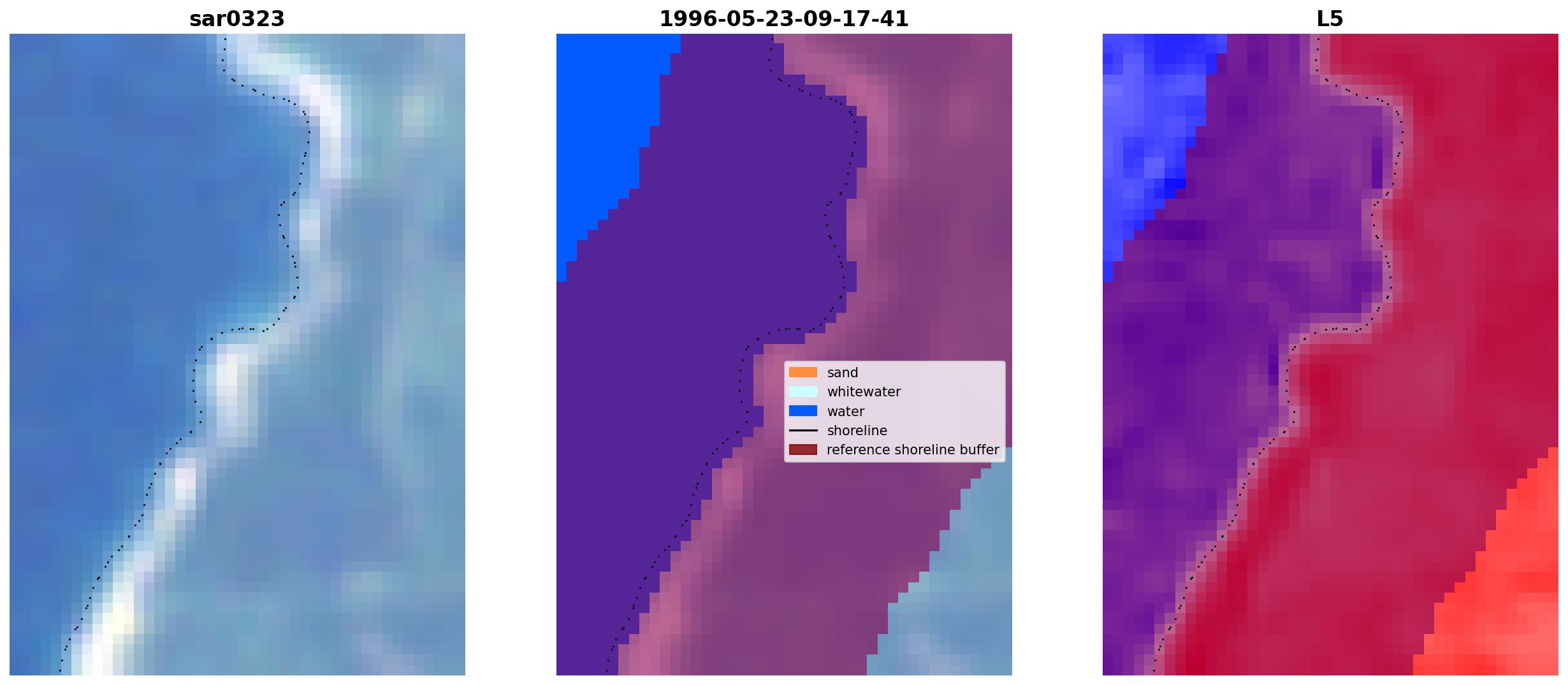 sar0323

1996-05-23-09-17-41

sand
whitewater
water
shoreline
reference shoreline buffer

L5